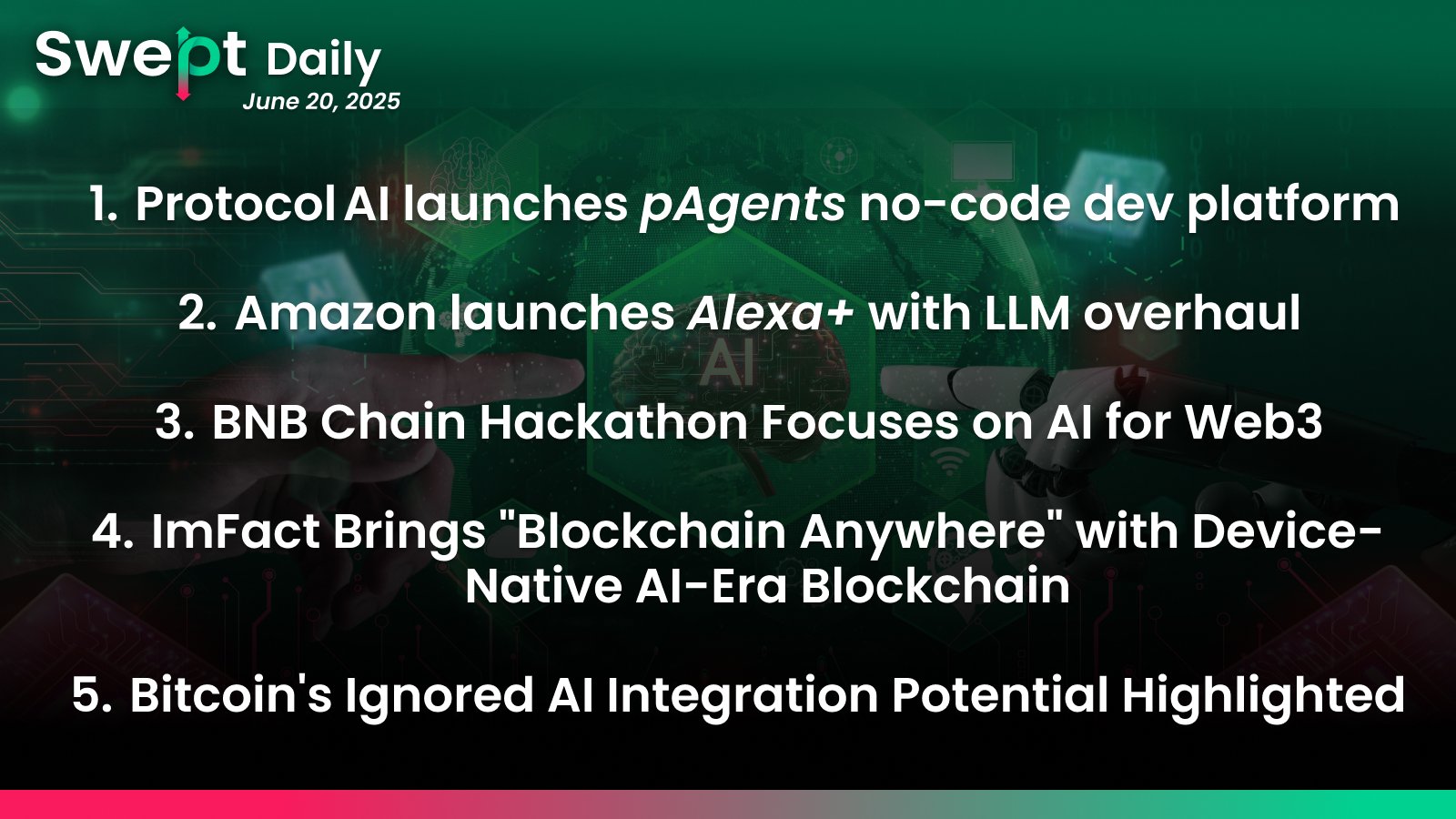 Swept Daily
June 20, 2025

1. Protocol AI launches pAgents no-code dev platform

2. Amazon launches Alexa+ with LLM overhaul

3. BNB Chain Hackathon Focuses on AI for Web3

4. ImFact Brings "Blockchain Anywhere" with Device-Native AI-Era Blockchain

5. Bitcoin's Ignored AI Integration Potential Highlighted

AI